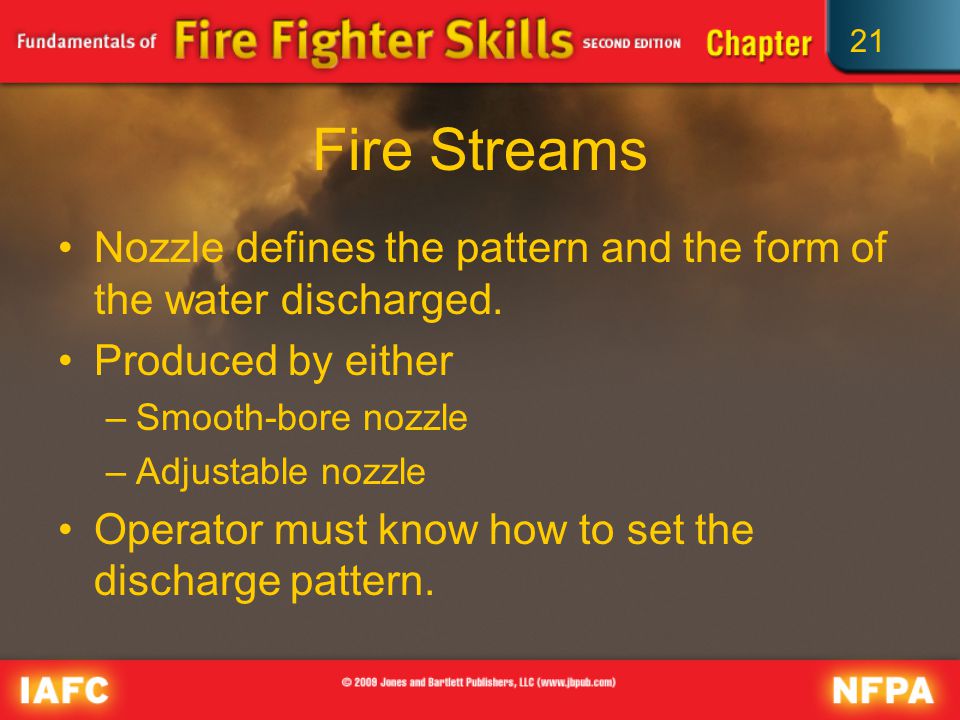 Fundamentals of Fire Fighter Skills SECOND EDITION Chapter 21

Fire Streams

• Nozzle defines the pattern and the form of the water discharged.
• Produced by either
– Smooth-bore nozzle
– Adjustable nozzle
• Operator must know how to set the discharge pattern.

IAFC © 2009 Jones and Bartlett Publishers, LLC (www.jbpub.com) NFPA